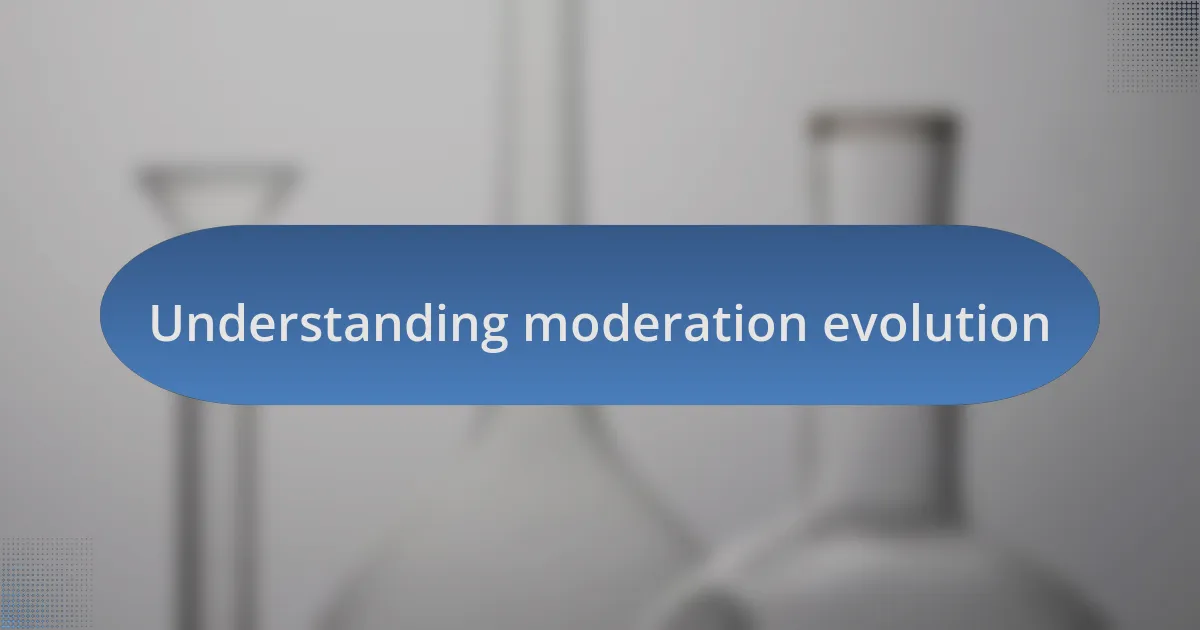 Understanding moderation evolution